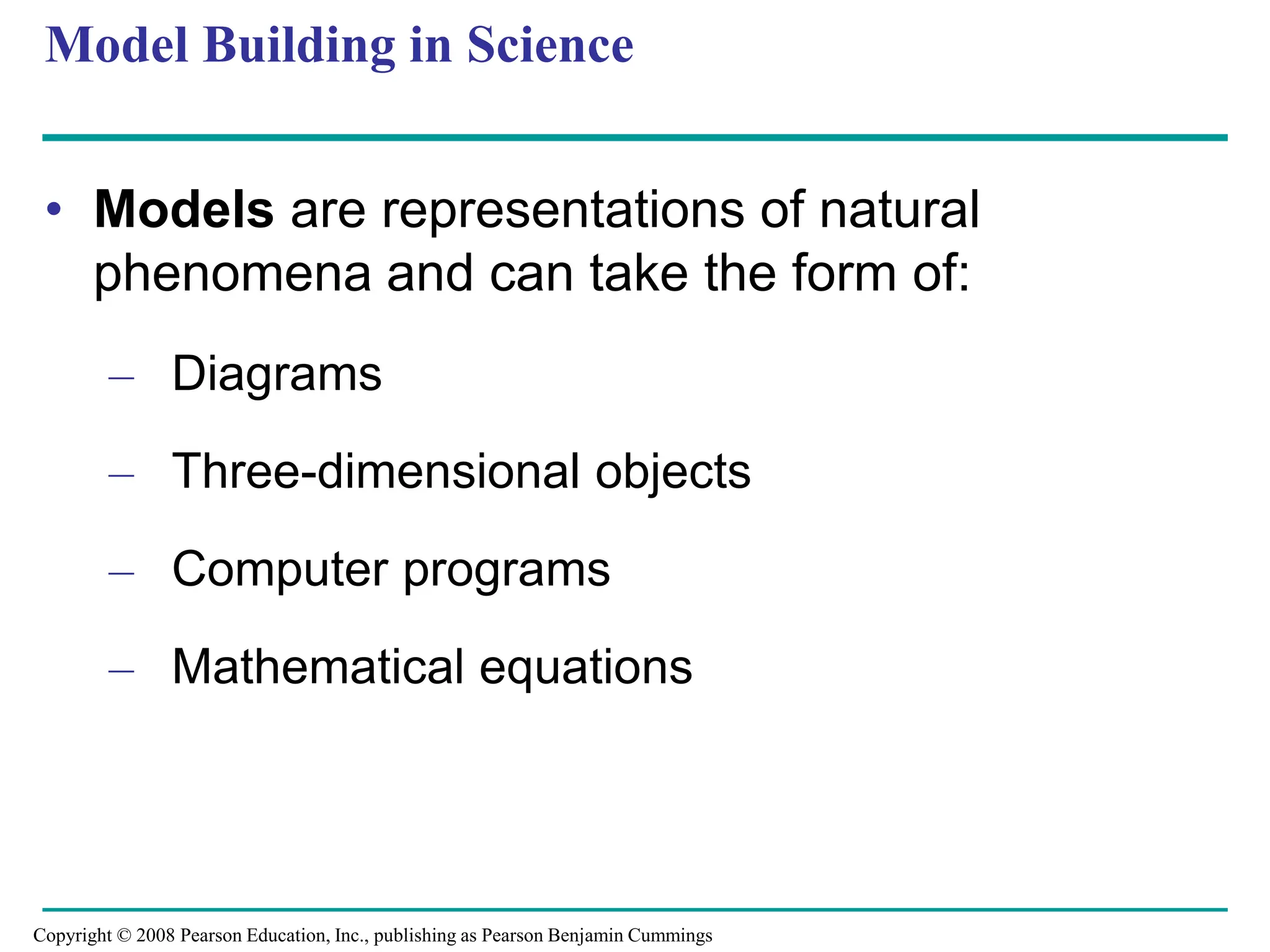 Model Building in Science

• Models are representations of natural phenomena and can take the form of:

– Diagrams

– Three-dimensional objects

– Computer programs

– Mathematical equations

Copyright © 2008 Pearson Education, Inc., publishing as Pearson Benjamin Cummings